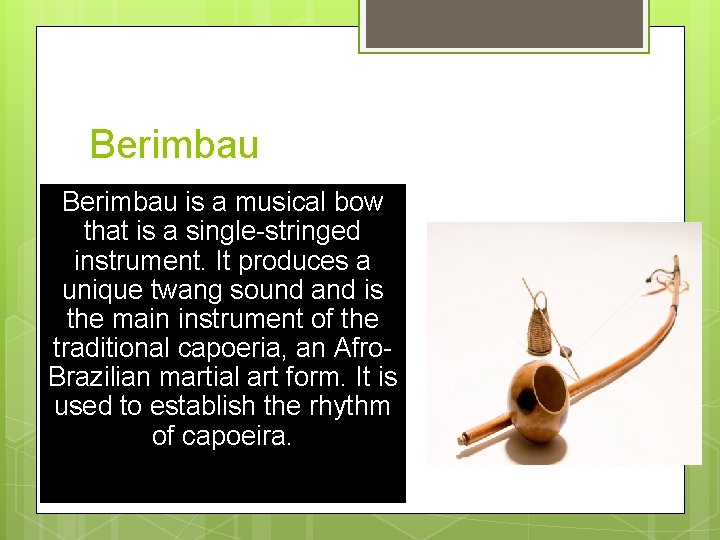 Berimbau

Berimbau is a musical bow that is a single-stringed instrument. It produces a unique twang sound and is the main instrument of the traditional capoeria, an Afro-Brazilian martial art form. It is used to establish the rhythm of capoeira.